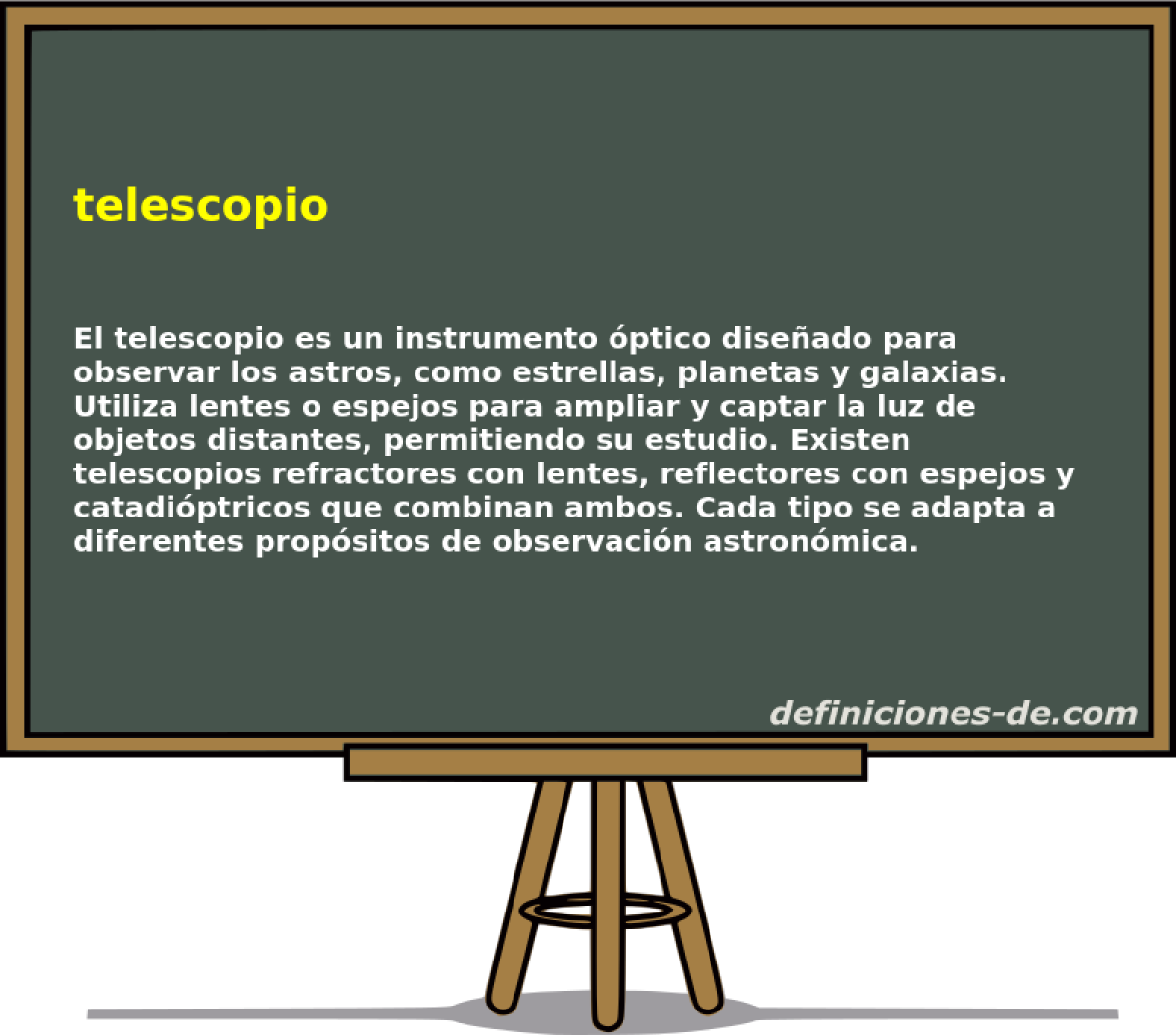 telescopio

El telescopio es un instrumento óptico diseñado para observar los astros, como estrellas, planetas y galaxias. Utiliza lentes o espejos para ampliar y captar la luz de objetos distantes, permitiendo su estudio. Existen telescopios refractores con lentes, reflectores con espejos y catadióptricos que combinan ambos. Cada tipo se adapta a diferentes propósitos de observación astronómica.

definiciones-de.com